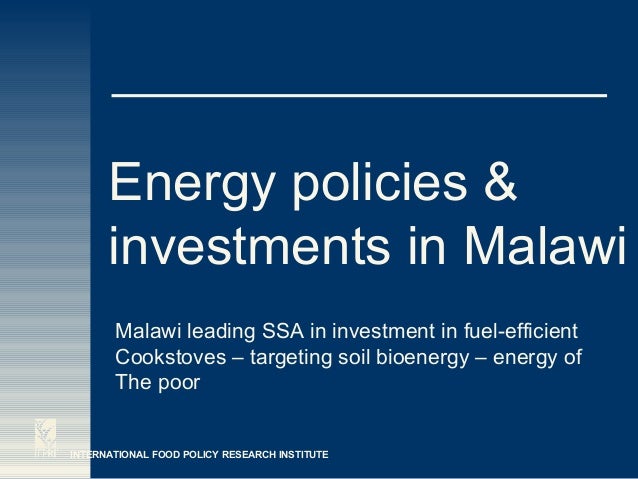 Energy policies & investments in Malawi

Malawi leading SSA in investment in fuel-efficient Cookstoves – targeting soil bioenergy – energy of The poor

IFPRI

INTERNATIONAL FOOD POLICY RESEARCH INSTITUTE